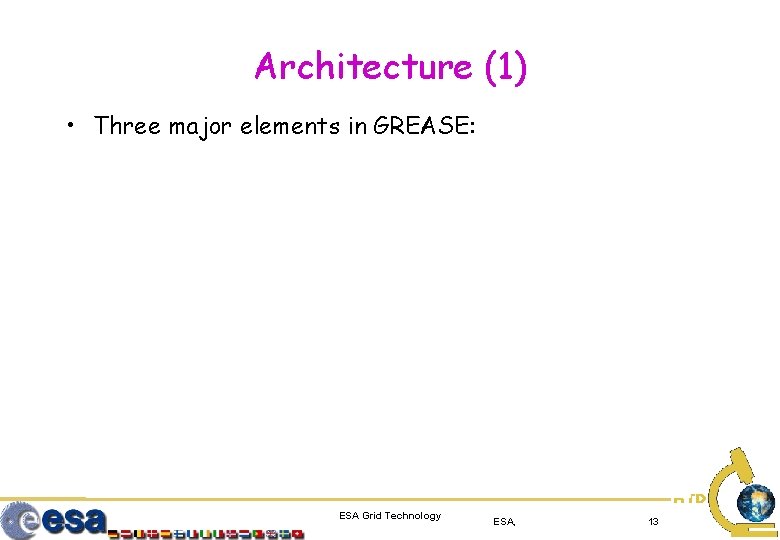 Architecture (1)

• Three major elements in GREASE:

esa

ESA Grid Technology

ESA,

13